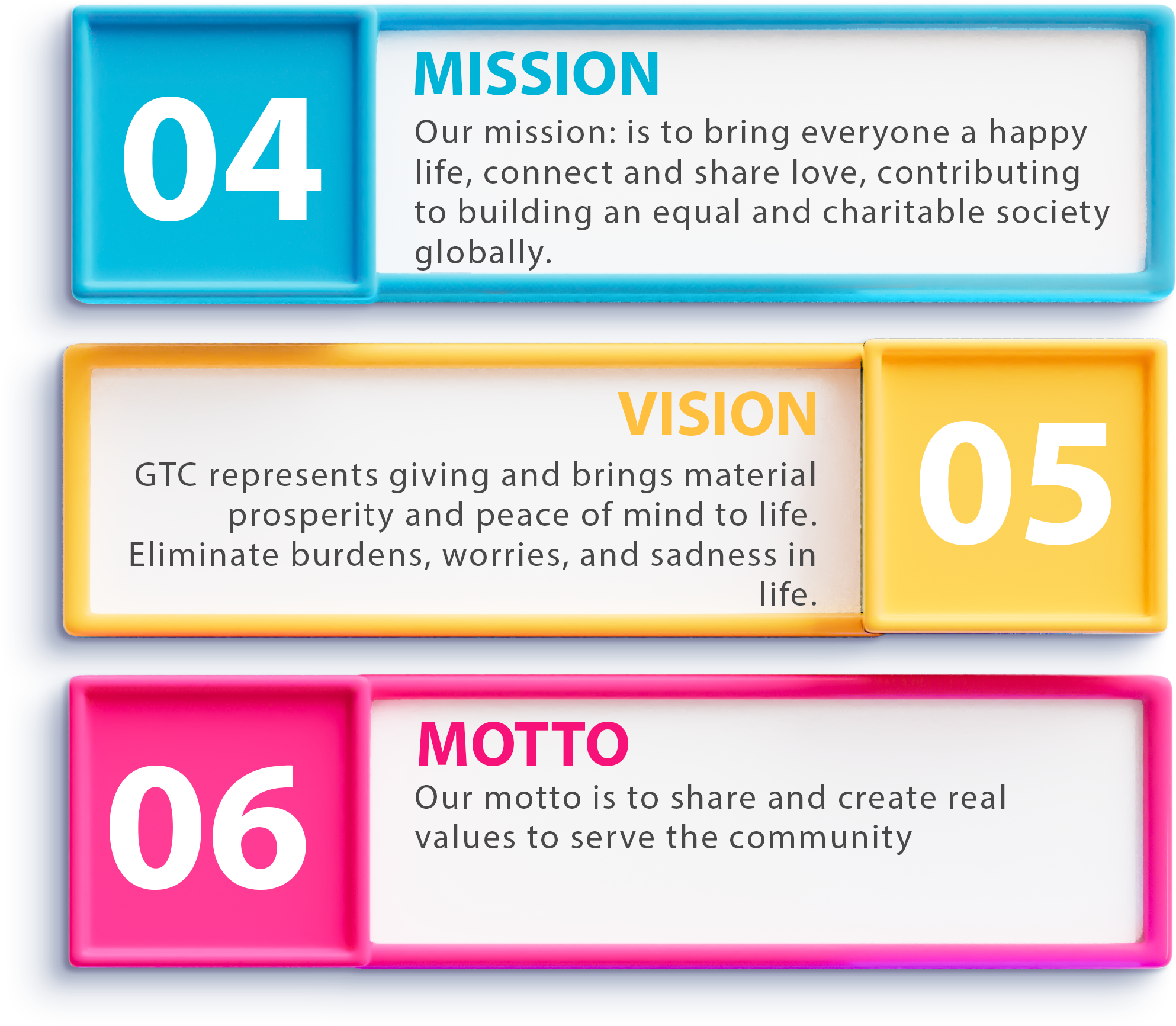 04

MISSION

Our mission: is to bring everyone a happy life, connect and share love, contributing to building an equal and charitable society globally.

VISION

GTC represents giving and brings material prosperity and peace of mind to life. Eliminate burdens, worries, and sadness in life.

05

06

MOTTO

Our motto is to share and create real values to serve the community